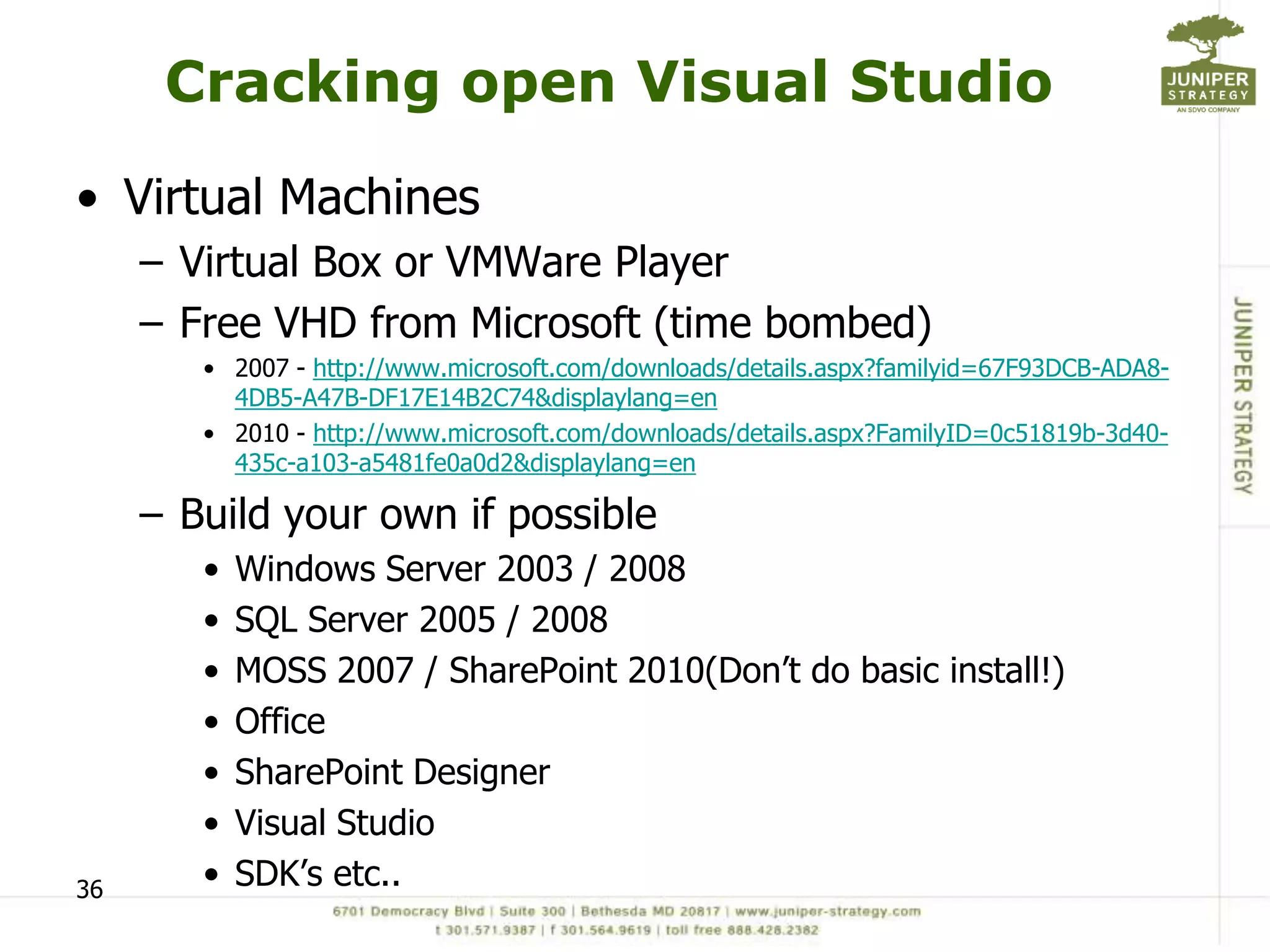 Cracking open Visual Studio

JUNIPER STRATEGY
AN SDVO COMPANY

• Virtual Machines
– Virtual Box or VMWare Player
– Free VHD from Microsoft (time bombed)
• 2007 - http://www.microsoft.com/downloads/details.aspx?familyid=67F93DCB-ADA8-4DB5-A47B-DF17E14B2C74&displaylang=en
• 2010 - http://www.microsoft.com/downloads/details.aspx?FamilyID=0c51819b-3d40-435c-a103-a5481fe0a0d2&displaylang=en
– Build your own if possible
• Windows Server 2003 / 2008
• SQL Server 2005 / 2008
• MOSS 2007 / SharePoint 2010(Don't do basic install!)
• Office
• SharePoint Designer
• Visual Studio
• SDK's etc..

JUNIPER STRATEGY

36

6701 Democracy Blvd | Suite 300 | Bethesda MD 20817 | www.juniper-strategy.com
t 301.571.9387 | f 301.564.9619 | toll free 888.426.2382